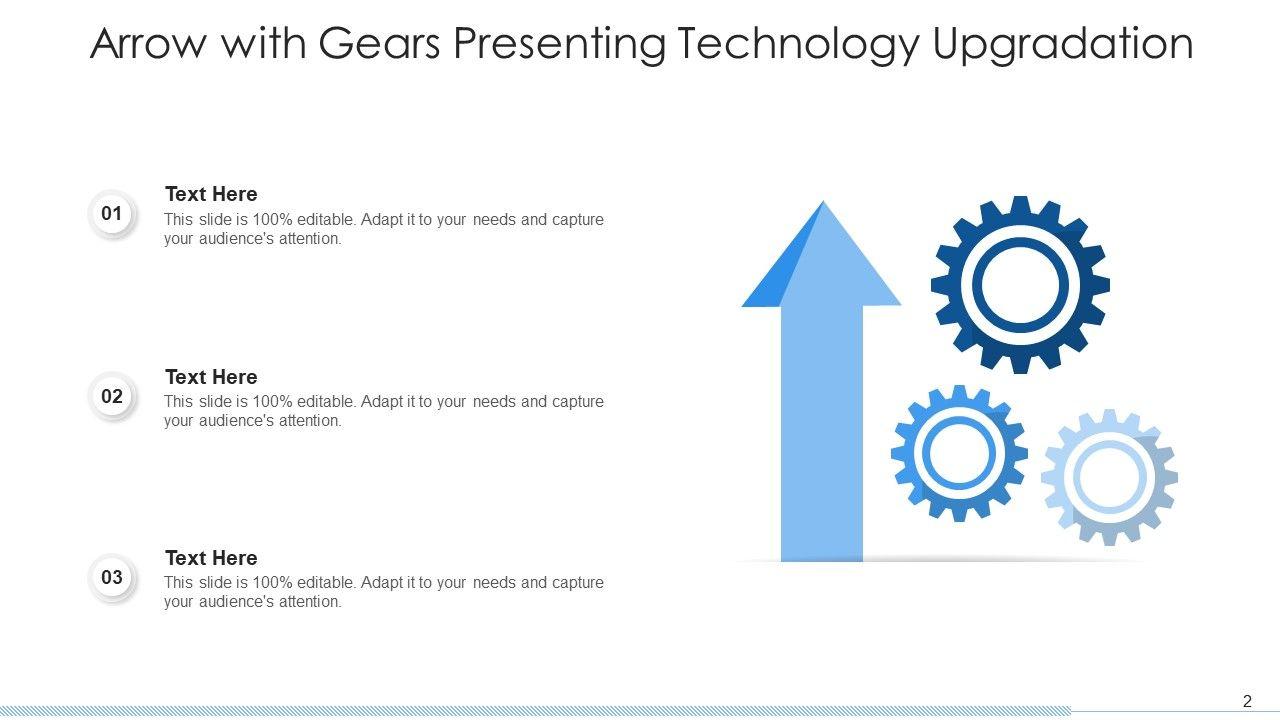 Arrow with Gears Presenting Technology Upgradation

01

Text Here

This slide is 100% editable. Adapt it to your needs and capture your audience's attention.

02

Text Here

This slide is 100% editable. Adapt it to your needs and capture your audience's attention.

03

Text Here

This slide is 100% editable. Adapt it to your needs and capture your audience's attention.

2